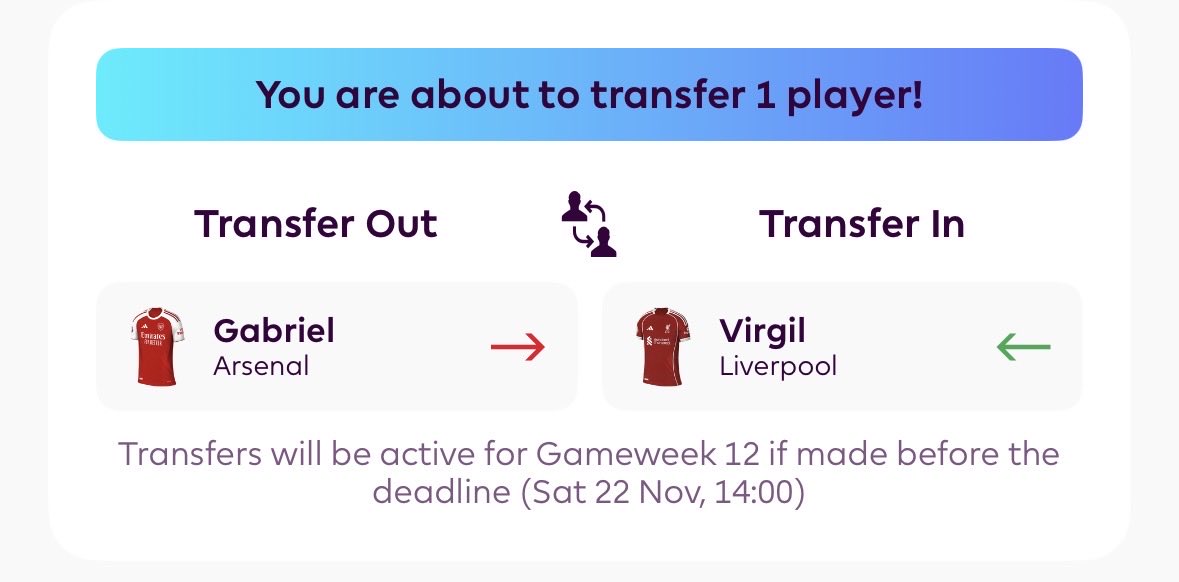 You are about to transfer 1 player!

Transfer Out

Transfer In

Gabriel
Arsenal

Virgil
Liverpool

Transfers will be active for Gameweek 12 if made before the deadline (Sat 22 Nov, 14:00)